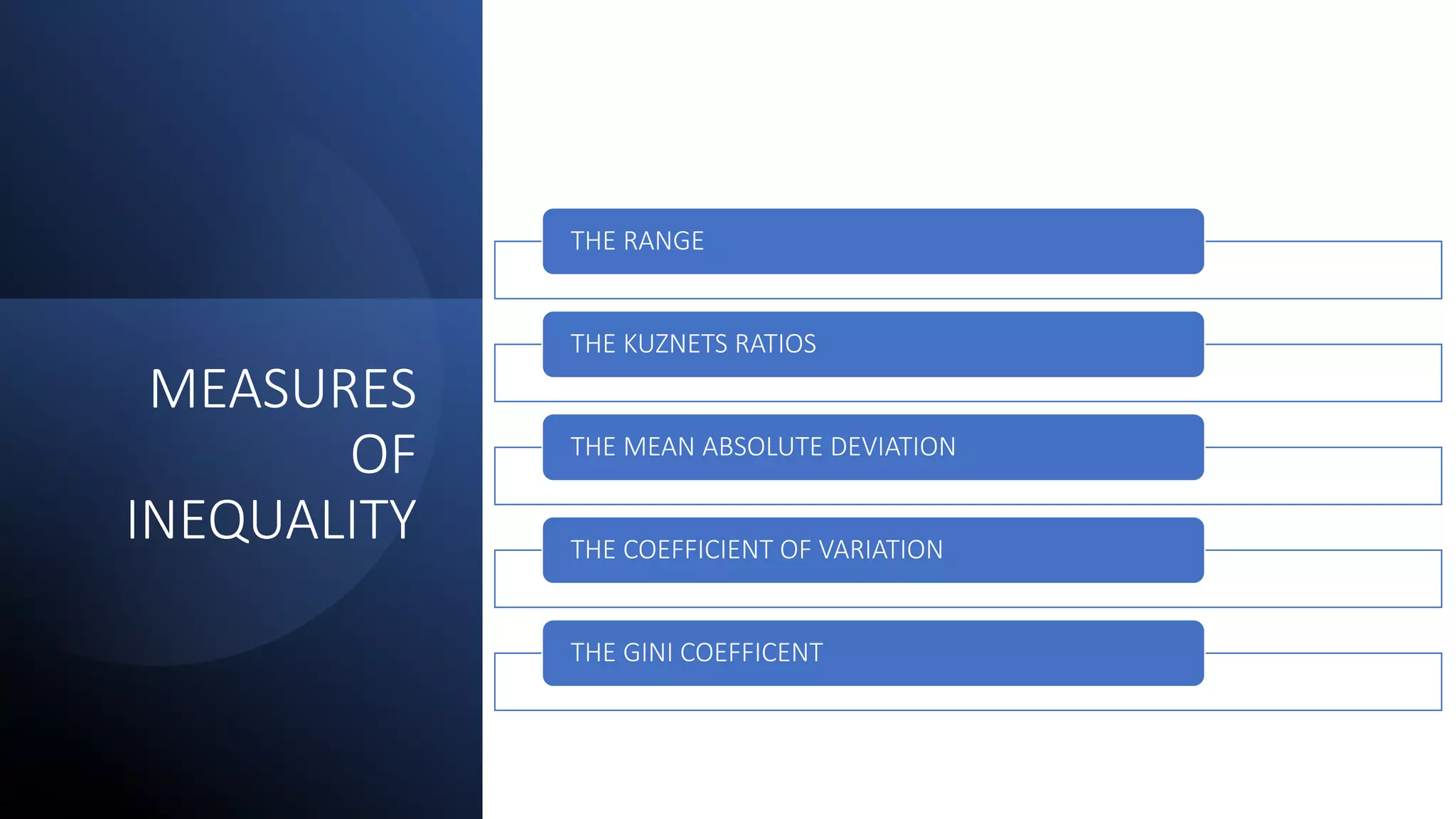 MEASURES OF INEQUALITY

THE RANGE

THE KUZNETS RATIOS

THE MEAN ABSOLUTE DEVIATION

THE COEFFICIENT OF VARIATION

THE GINI COEFFICENT